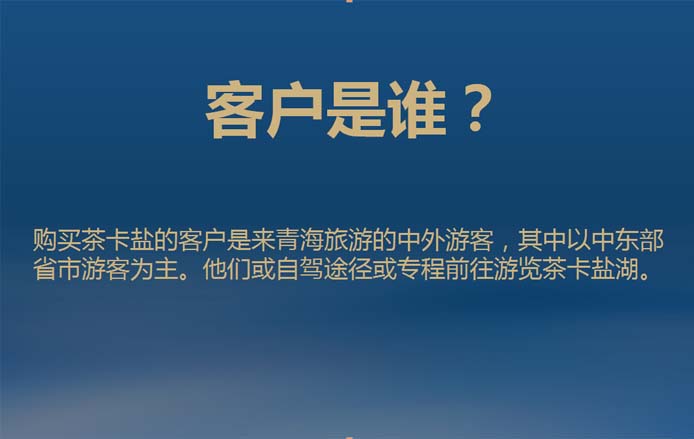 客户是谁？

购买茶卡盐的客户是来青海旅游的中外游客，其中以中东部省市游客为主。他们或自驾途径或专程前往游览茶卡盐湖。